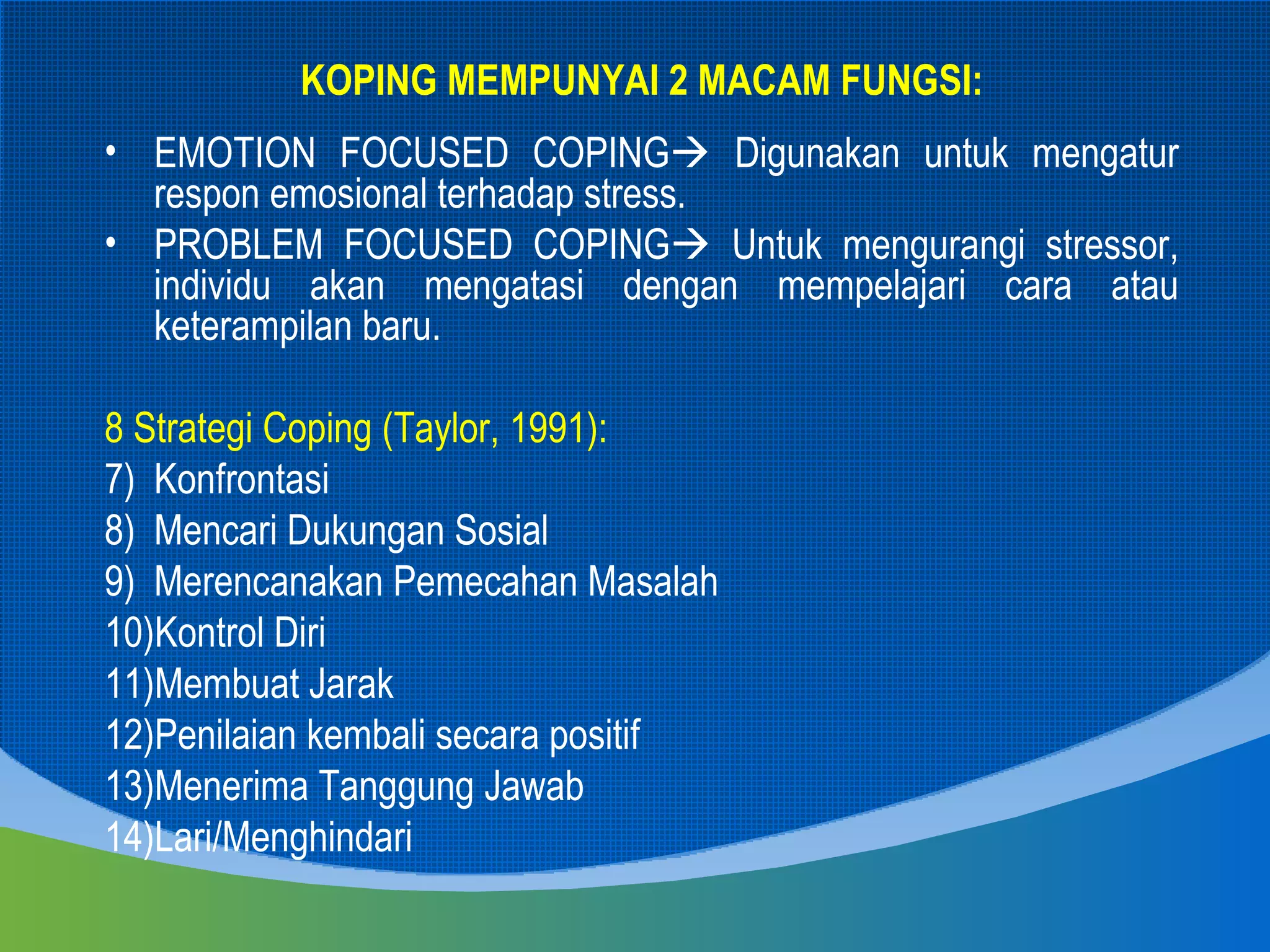 KOPING MEMPUNYAI 2 MACAM FUNGSI:

• EMOTION FOCUSED COPING→ Digunakan untuk mengatur respon emosional terhadap stress.

• PROBLEM FOCUSED COPING→ Untuk mengurangi stressor, individu akan mengatasi dengan mempelajari cara atau keterampilan baru.

8 Strategi Coping (Taylor, 1991):

7) Konfrontasi
8) Mencari Dukungan Sosial
9) Merencanakan Pemecahan Masalah
10)Kontrol Diri
11)Membuat Jarak
12)Penilaian kembali secara positif
13)Menerima Tanggung Jawab
14)Lari/Menghindari